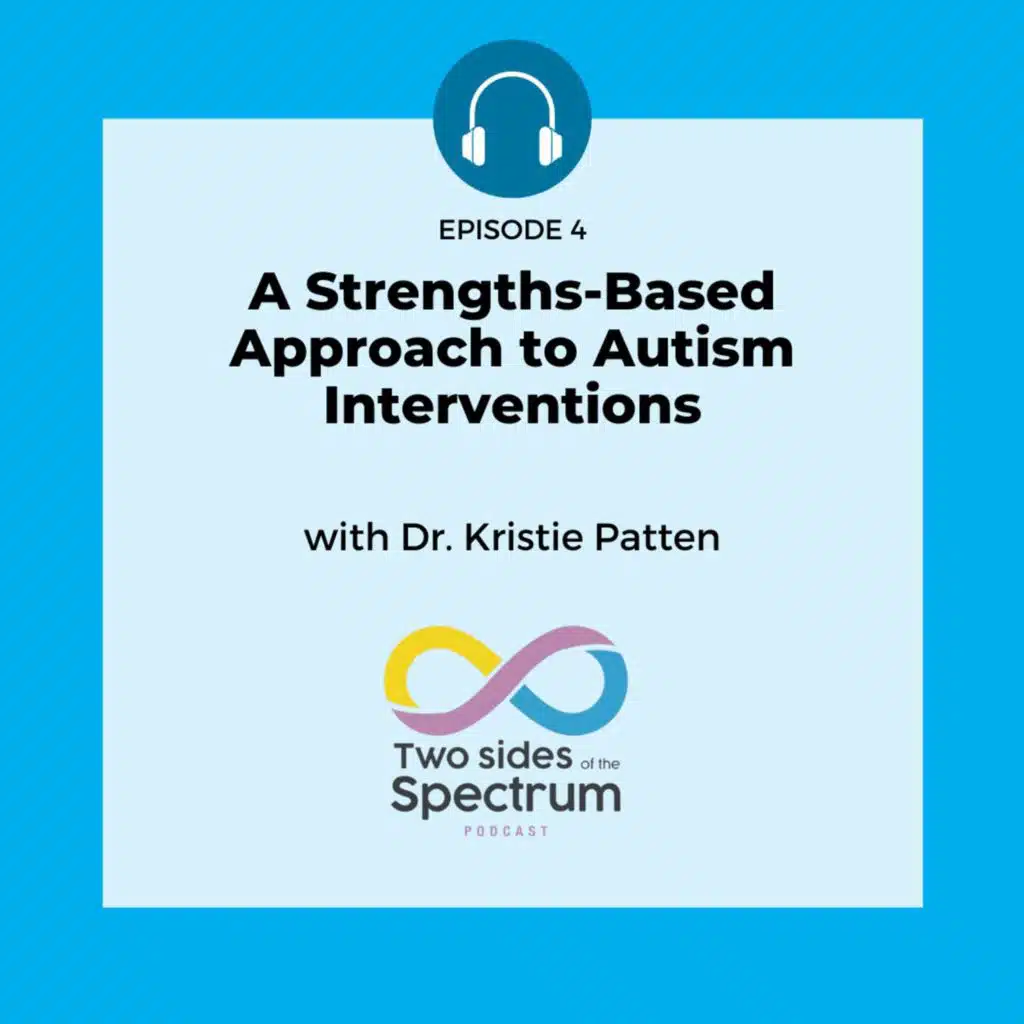 EPISODE 4

A Strengths-Based Approach to Autism Interventions

with Dr. Kristie Patten

Two sides of the Spectrum
PODCAST